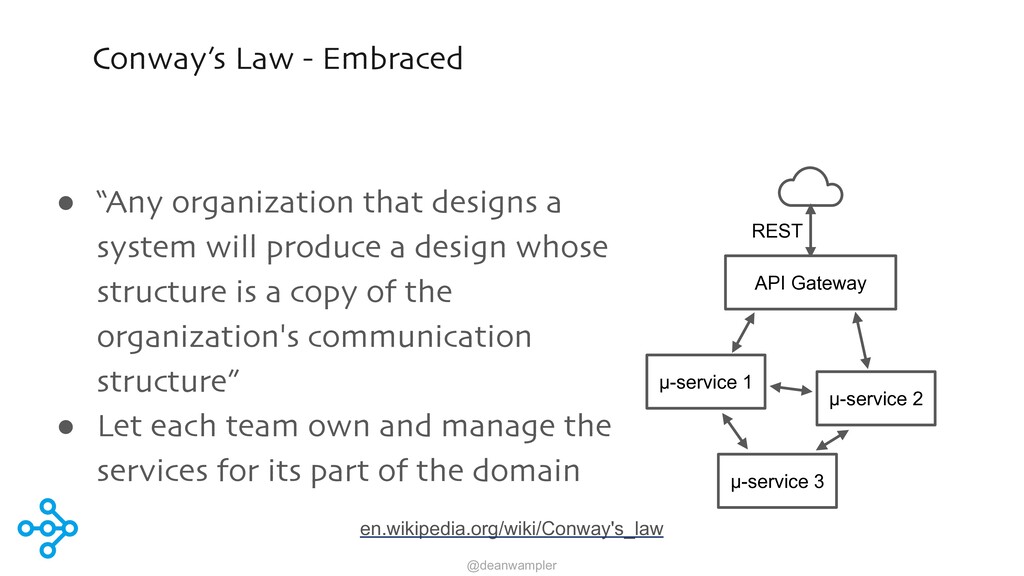 Conway's Law - Embraced

● "Any organization that designs a system will produce a design whose structure is a copy of the organization's communication structure"
● Let each team own and manage the services for its part of the domain

REST

API Gateway

μ-service 1

μ-service 2

μ-service 3

en.wikipedia.org/wiki/Conway's_law

@deanwampler